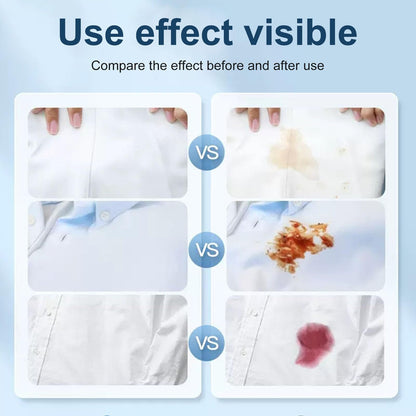 Use effect visible

Compare the effect before and after use

VS

VS

VS